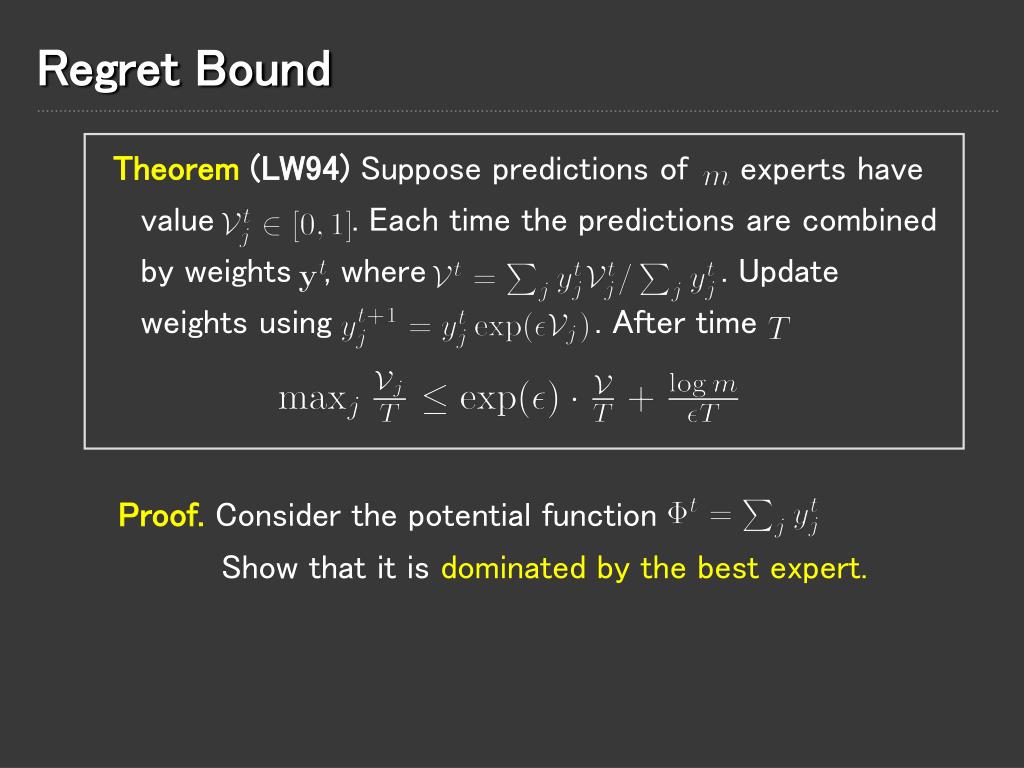 Regret Bound

Theorem (LW94) Suppose predictions of $m$ experts have value $\mathcal{V}_j^t \in [0,1]$. Each time the predictions are combined by weights $\mathbf{y}^t$, where $\mathcal{V}^t = \sum_j y_j^t \mathcal{V}_j^t / \sum_j y_j^t$. Update weights using $y_j^{t+1} = y_j^t \exp(\epsilon \mathcal{V}_j)$. After time $T$

$\max_j \frac{\mathcal{V}_j}{T} \leq \exp(\epsilon) \cdot \frac{\mathcal{V}}{T} + \frac{\log m}{\epsilon T}$

Proof. Consider the potential function $\Phi^t = \sum_j y_j^t$

Show that it is dominated by the best expert.